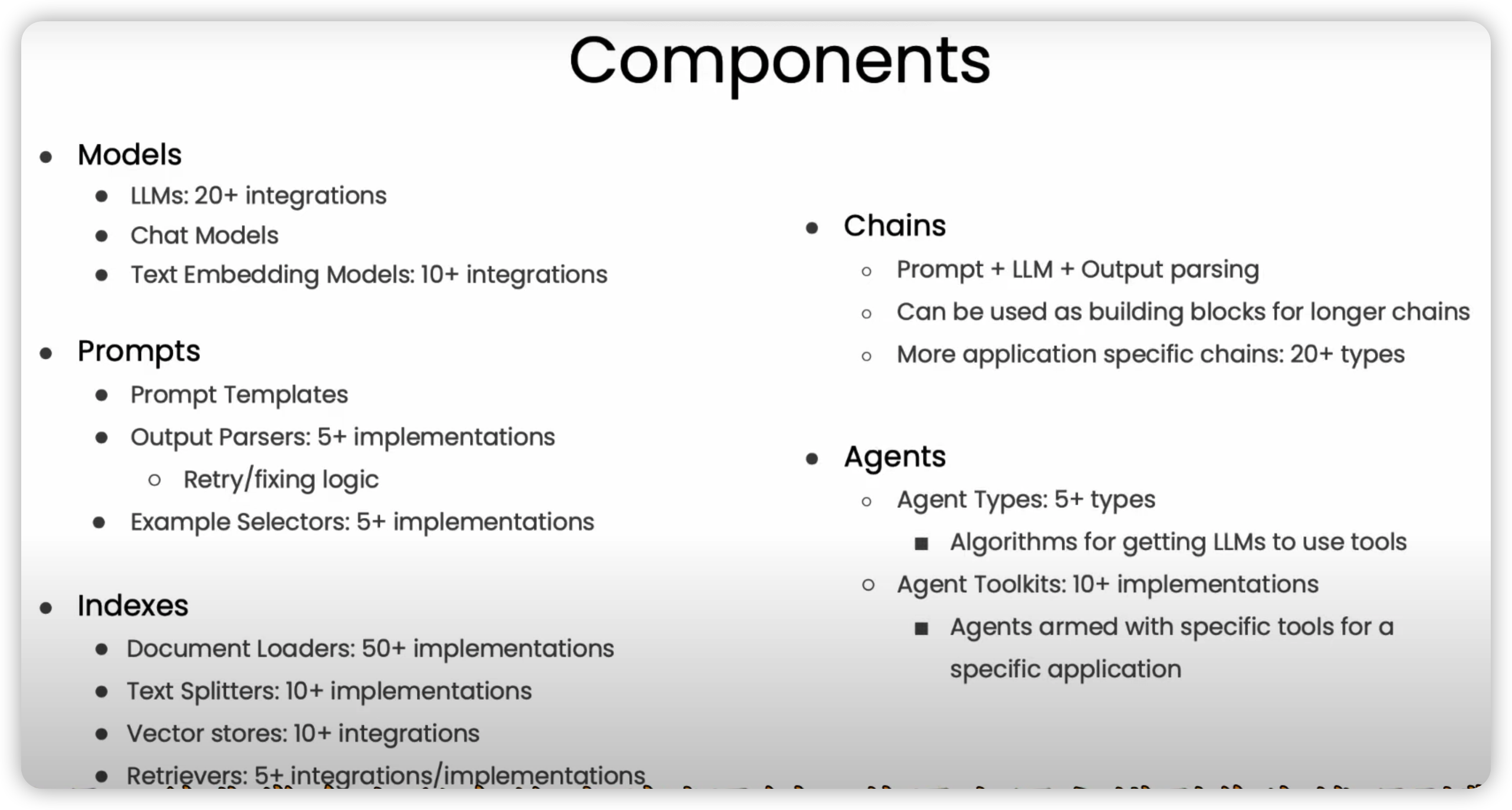 Components

- Models
  - LLMs: 20+ integrations
  - Chat Models
  - Text Embedding Models: 10+ integrations

- Prompts
  - Prompt Templates
  - Output Parsers: 5+ implementations
    - Retry/fixing logic
  - Example Selectors: 5+ implementations

- Indexes
  - Document Loaders: 50+ implementations
  - Text Splitters: 10+ implementations
  - Vector stores: 10+ integrations
  - Retrievers: 5+ integrations/implementations

- Chains
  - Prompt + LLM + Output parsing
  - Can be used as building blocks for longer chains
  - More application specific chains: 20+ types

- Agents
  - Agent Types: 5+ types
    - Algorithms for getting LLMs to use tools
  - Agent Toolkits: 10+ implementations
    - Agents armed with specific tools for a specific application